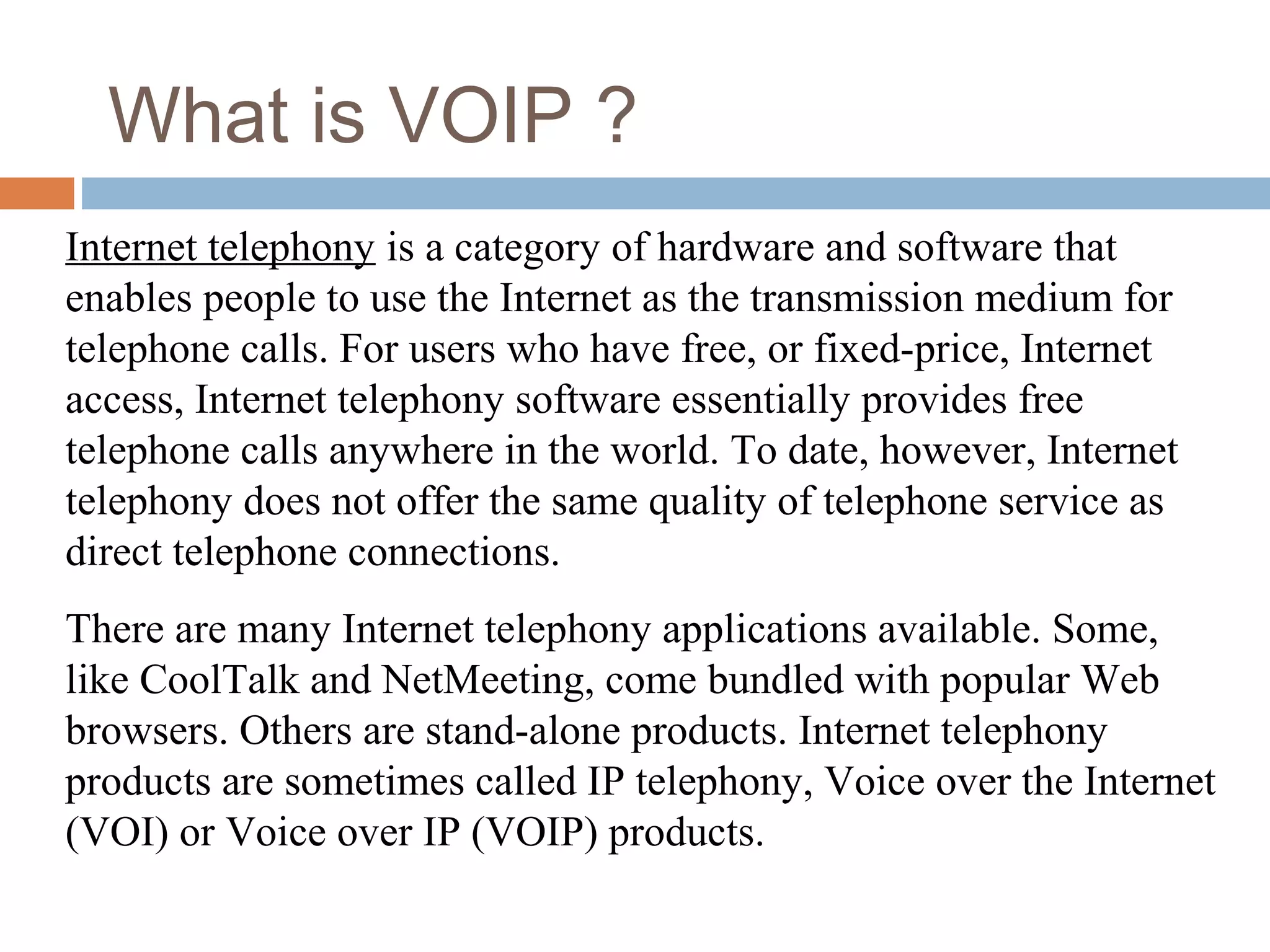 What is VOIP ?

Internet telephony is a category of hardware and software that enables people to use the Internet as the transmission medium for telephone calls. For users who have free, or fixed-price, Internet access, Internet telephony software essentially provides free telephone calls anywhere in the world. To date, however, Internet telephony does not offer the same quality of telephone service as direct telephone connections.

There are many Internet telephony applications available. Some, like CoolTalk and NetMeeting, come bundled with popular Web browsers. Others are stand-alone products. Internet telephony products are sometimes called IP telephony, Voice over the Internet (VOI) or Voice over IP (VOIP) products.